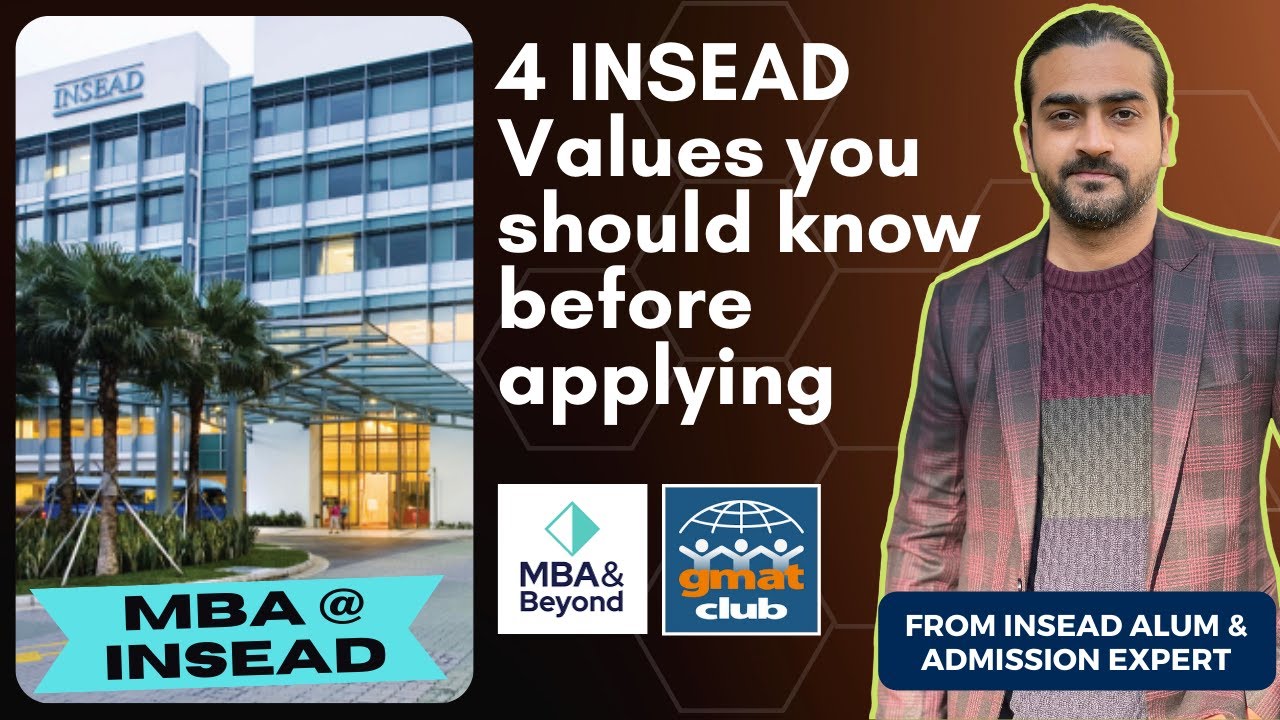 INSEAD

4 INSEAD Values you should know before applying

MBA @ INSEAD

MBA& Beyond

gmat club

FROM INSEAD ALUM & ADMISSION EXPERT